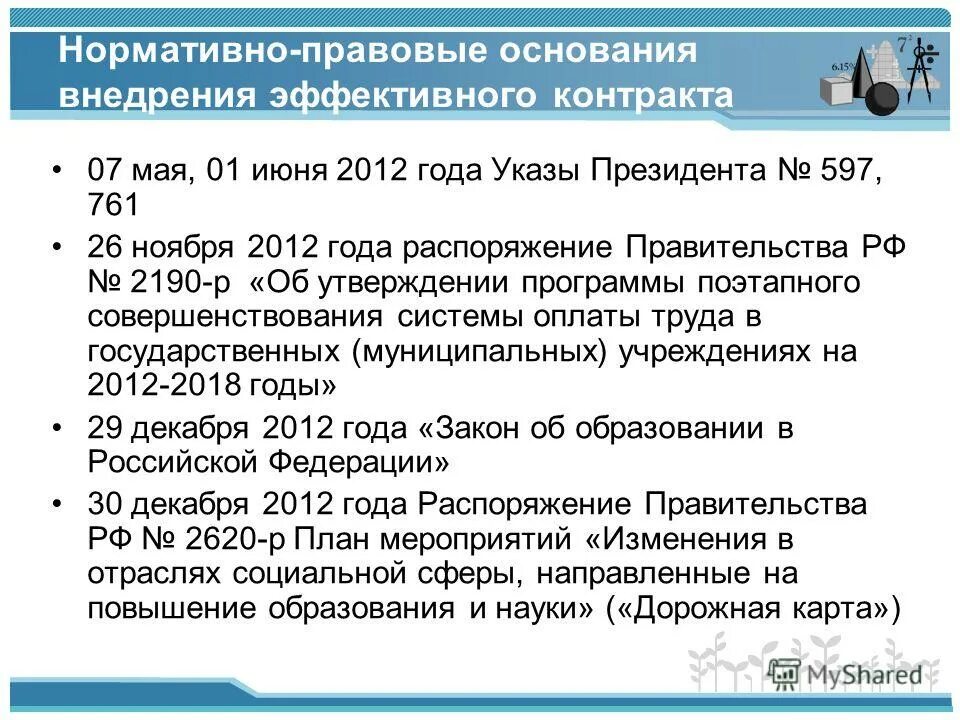 Нормативно-правовые основания внедрения эффективного контракта

6.15%

$7^2$

• 07 мая, 01 июня 2012 года Указы Президента № 597, 761

• 26 ноября 2012 года распоряжение Правительства РФ № 2190-р «Об утверждении программы поэтапного совершенствования системы оплаты труда в государственных (муниципальных) учреждениях на 2012-2018 годы»

• 29 декабря 2012 года «Закон об образовании в Российской Федерации»

• 30 декабря 2012 года Распоряжение Правительства РФ № 2620-р План мероприятий «Изменения в отраслях социальной сферы, направленные на повышение образования и науки» («Дорожная карта»)

MyShared